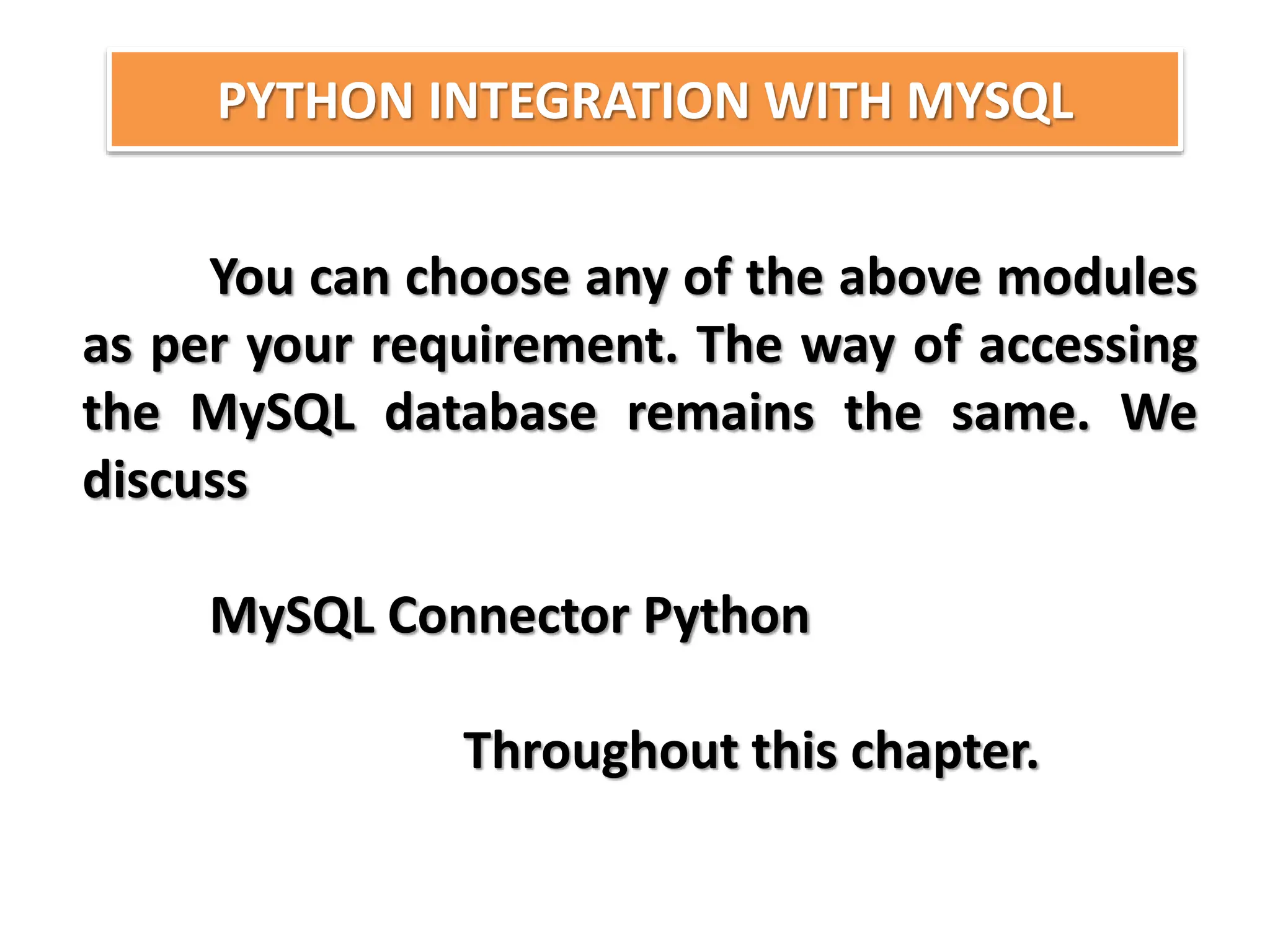 PYTHON INTEGRATION WITH MYSQL

You can choose any of the above modules as per your requirement. The way of accessing the MySQL database remains the same. We discuss

MySQL Connector Python

Throughout this chapter.